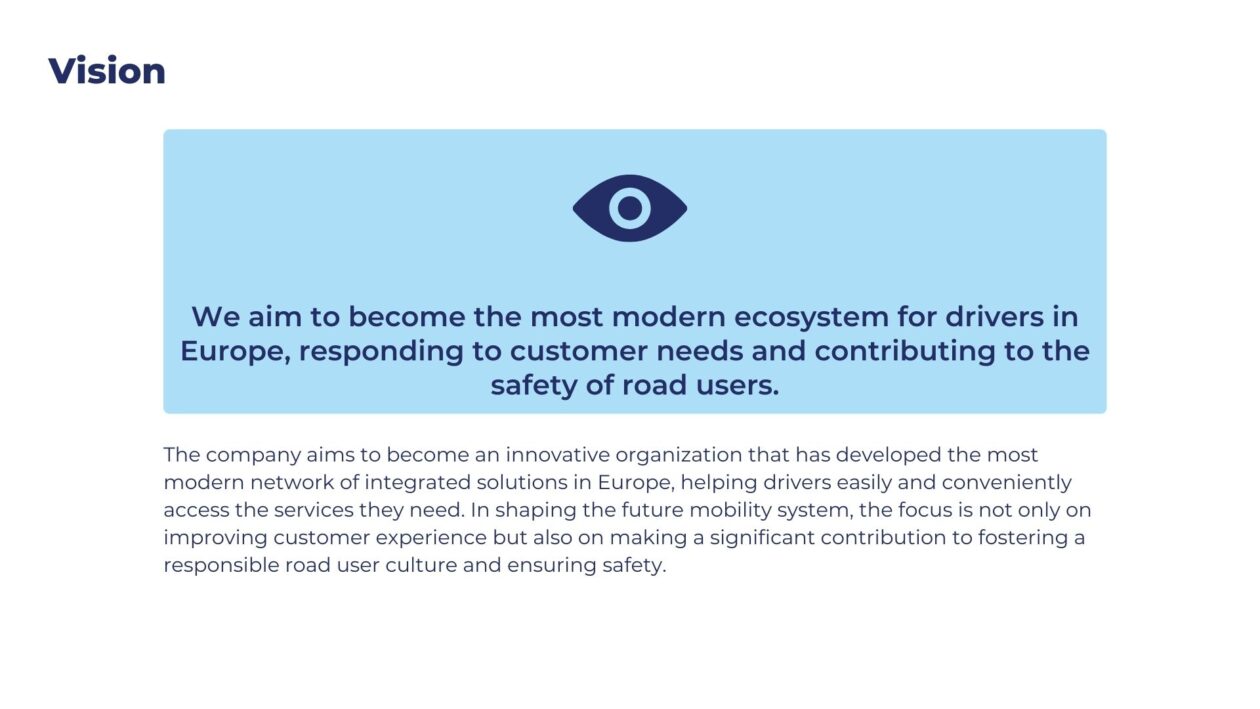 Vision

We aim to become the most modern ecosystem for drivers in Europe, responding to customer needs and contributing to the safety of road users.

The company aims to become an innovative organization that has developed the most modern network of integrated solutions in Europe, helping drivers easily and conveniently access the services they need. In shaping the future mobility system, the focus is not only on improving customer experience but also on making a significant contribution to fostering a responsible road user culture and ensuring safety.